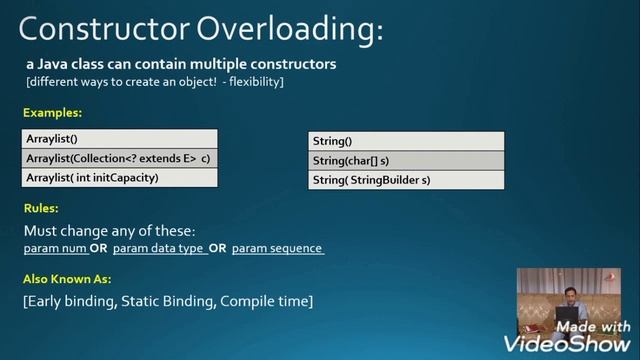 Constructor Overloading:

a Java class can contain multiple constructors
[different ways to create an object! - flexibility]

Examples:

| Arraylist() |
|---|
| Arraylist(Collection<? extends E> c) |
| Arraylist( int initCapacity) |

| String() |
|---|
| String(char[] s) |
| String( StringBuilder s) |

Rules:

Must change any of these:
param num OR param data type OR param sequence

Also Known As:

[Early binding, Static Binding, Compile time]

Made with
VideoShow